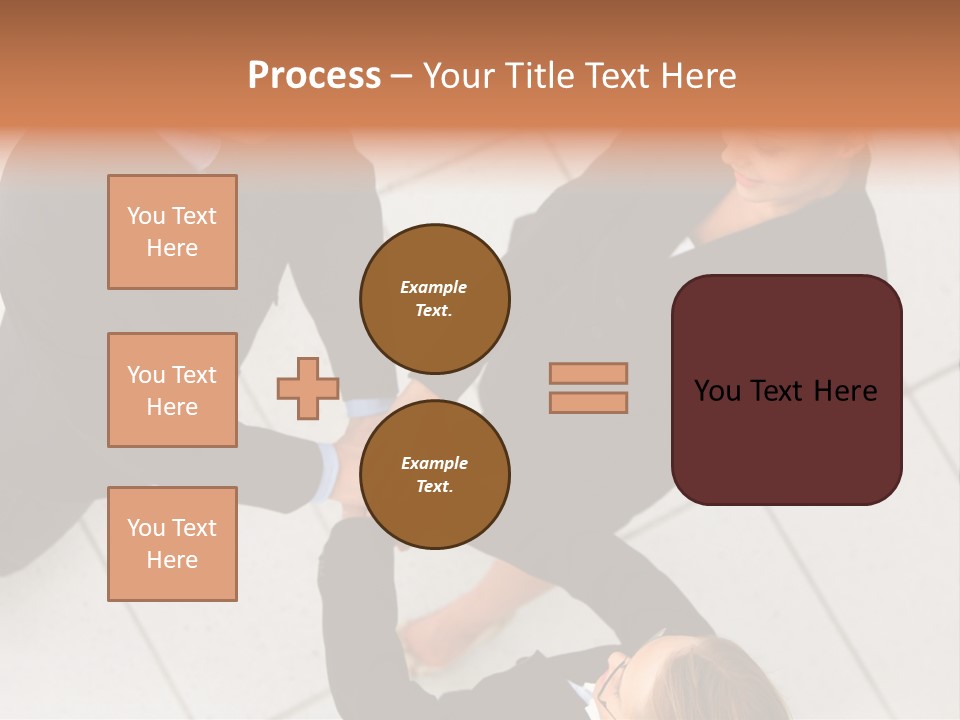 Process – Your Title Text Here

You Text Here

You Text Here

You Text Here

Example Text.

Example Text.

You Text Here